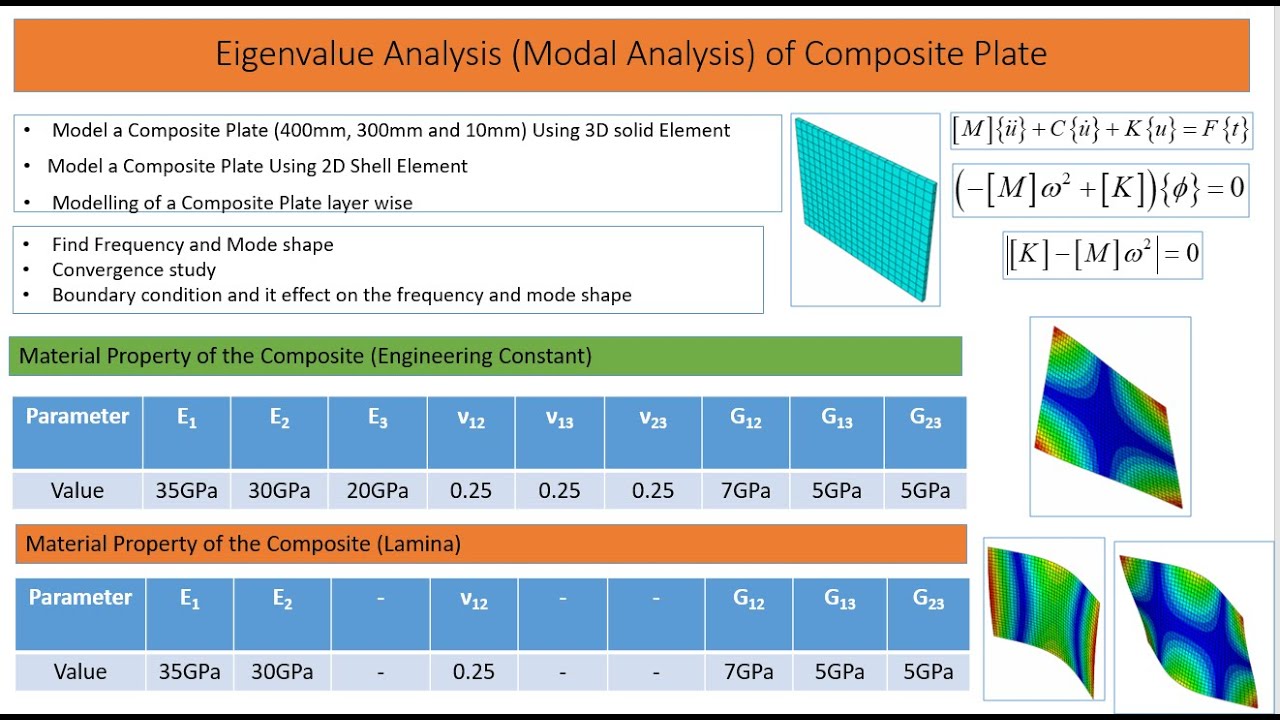 Eigenvalue Analysis (Modal Analysis) of Composite Plate

• Model a Composite Plate (400mm, 300mm and 10mm) Using 3D solid Element
• Model a Composite Plate Using 2D Shell Element
• Modelling of a Composite Plate layer wise

• Find Frequency and Mode shape
• Convergence study
• Boundary condition and it effect on the frequency and mode shape

$[M]\{\ddot{u}\}+C\{\dot{u}\}+K\{u\}=F\{t\}$

$\left(-[M]\omega^2+[K]\right)\{\phi\}=0$

$\left|[K]-[M]\omega^2\right|=0$

Material Property of the Composite (Engineering Constant)

| Parameter | $E_1$ | $E_2$ | $E_3$ | $\nu_{12}$ | $\nu_{13}$ | $\nu_{23}$ | $G_{12}$ | $G_{13}$ | $G_{23}$ |
|---|---|---|---|---|---|---|---|---|---|
| Value | 35GPa | 30GPa | 20GPa | 0.25 | 0.25 | 0.25 | 7GPa | 5GPa | 5GPa |

Material Property of the Composite (Lamina)

| Parameter | $E_1$ | $E_2$ | - | $\nu_{12}$ | - | - | $G_{12}$ | $G_{13}$ | $G_{23}$ |
|---|---|---|---|---|---|---|---|---|---|
| Value | 35GPa | 30GPa | - | 0.25 | - | - | 7GPa | 5GPa | 5GPa |